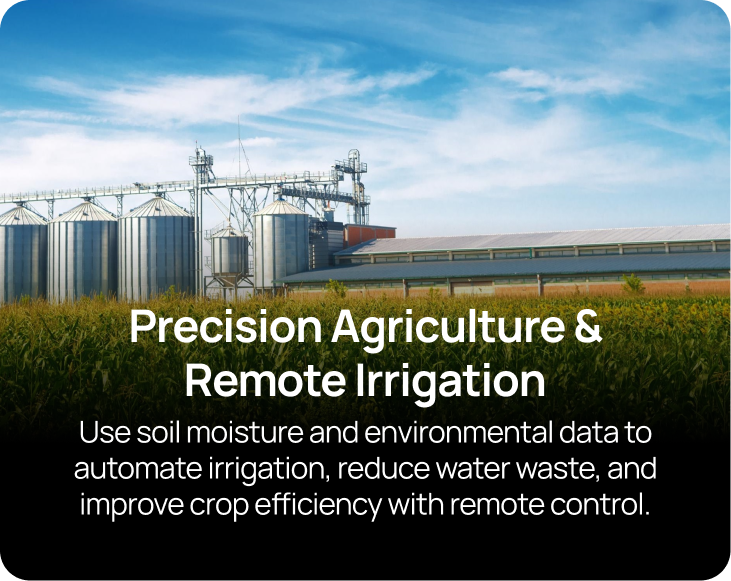 Precision Agriculture & Remote Irrigation

Use soil moisture and environmental data to automate irrigation, reduce water waste, and improve crop efficiency with remote control.